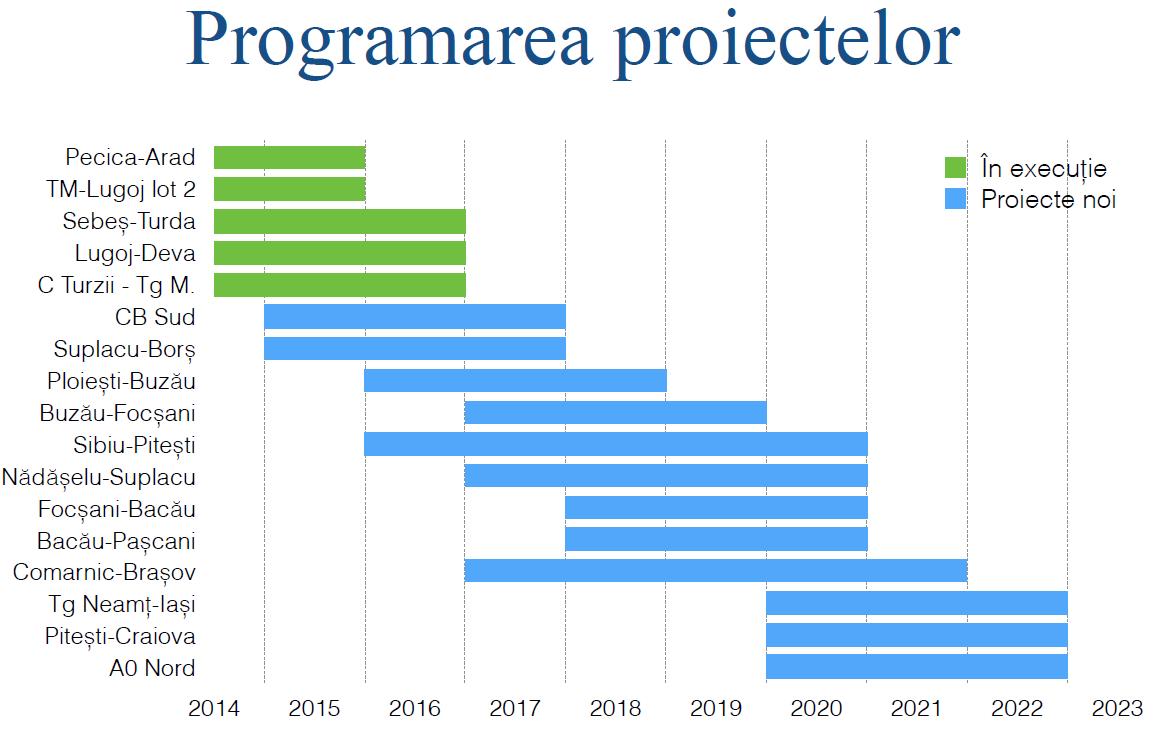 Programarea proiectelor

Pecica-Arad
TM-Lugoj lot 2
Sebeș-Turda
Lugoj-Deva
C Turzii - Tg M.
CB Sud
Suplacu-Borș
Ploiești-Buzău
Buzău-Focșani
Sibiu-Pitești
Nădășelu-Suplacu
Focșani-Bacău
Bacău-Pașcani
Comarnic-Brașov
Tg Neamț-Iași
Pitești-Craiova
A0 Nord

În execuție
Proiecte noi

2014 2015 2016 2017 2018 2019 2020 2021 2022 2023